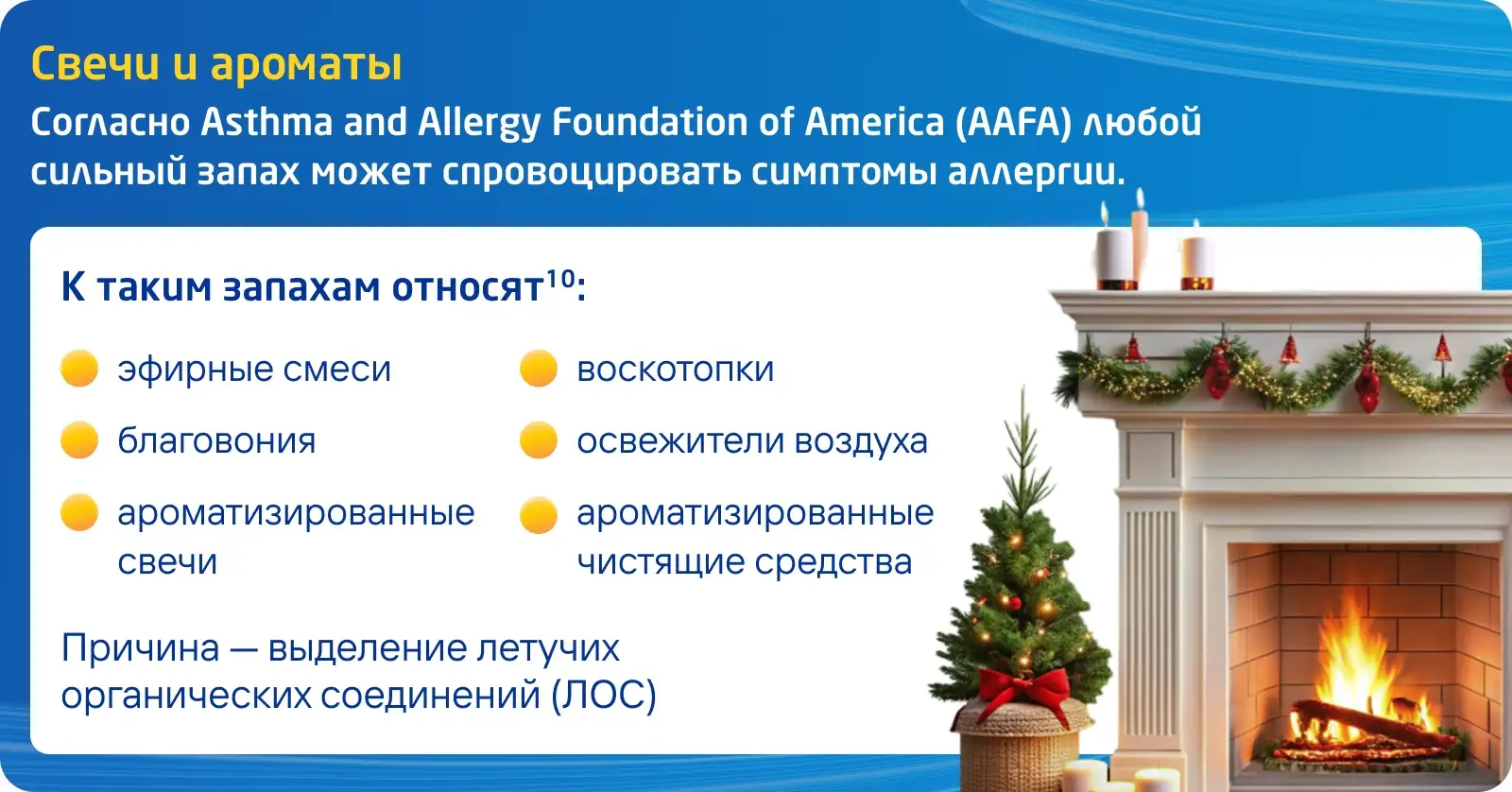 Свечи и ароматы

Согласно Asthma and Allergy Foundation of America (AAFA) любой сильный запах может спровоцировать симптомы аллергии.

К таким запахам относят$^{10}$:

эфирные смеси

благовония

ароматизированные свечи

воскотопки

освежители воздуха

ароматизированные чистящие средства

Причина — выделение летучих органических соединений (ЛОС)